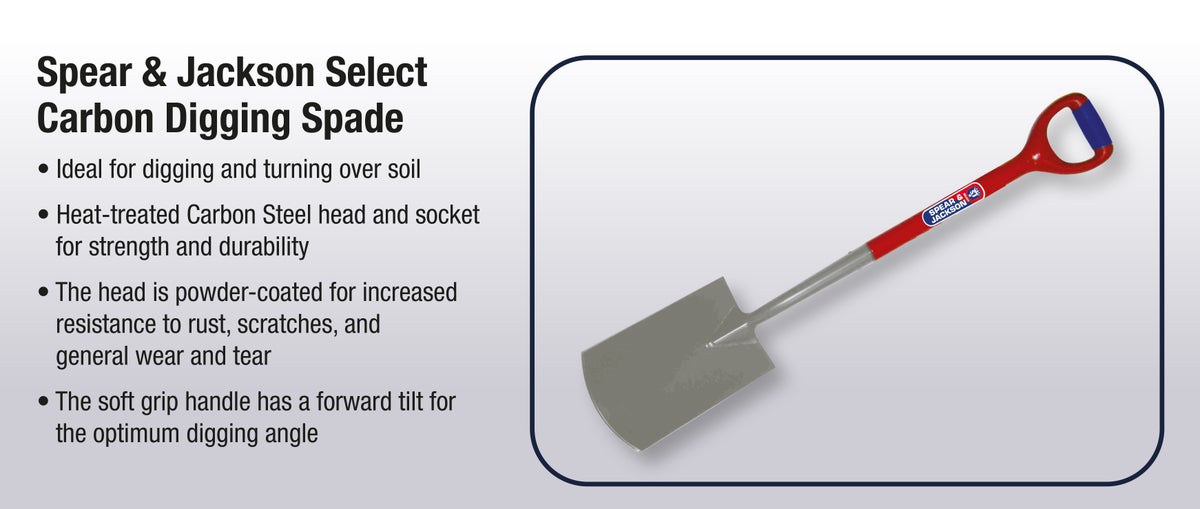 Spear & Jackson Select Carbon Digging Spade

• Ideal for digging and turning over soil

• Heat-treated Carbon Steel head and socket for strength and durability

• The head is powder-coated for increased resistance to rust, scratches, and general wear and tear

• The soft grip handle has a forward tilt for the optimum digging angle

SPEAR & JACKSON